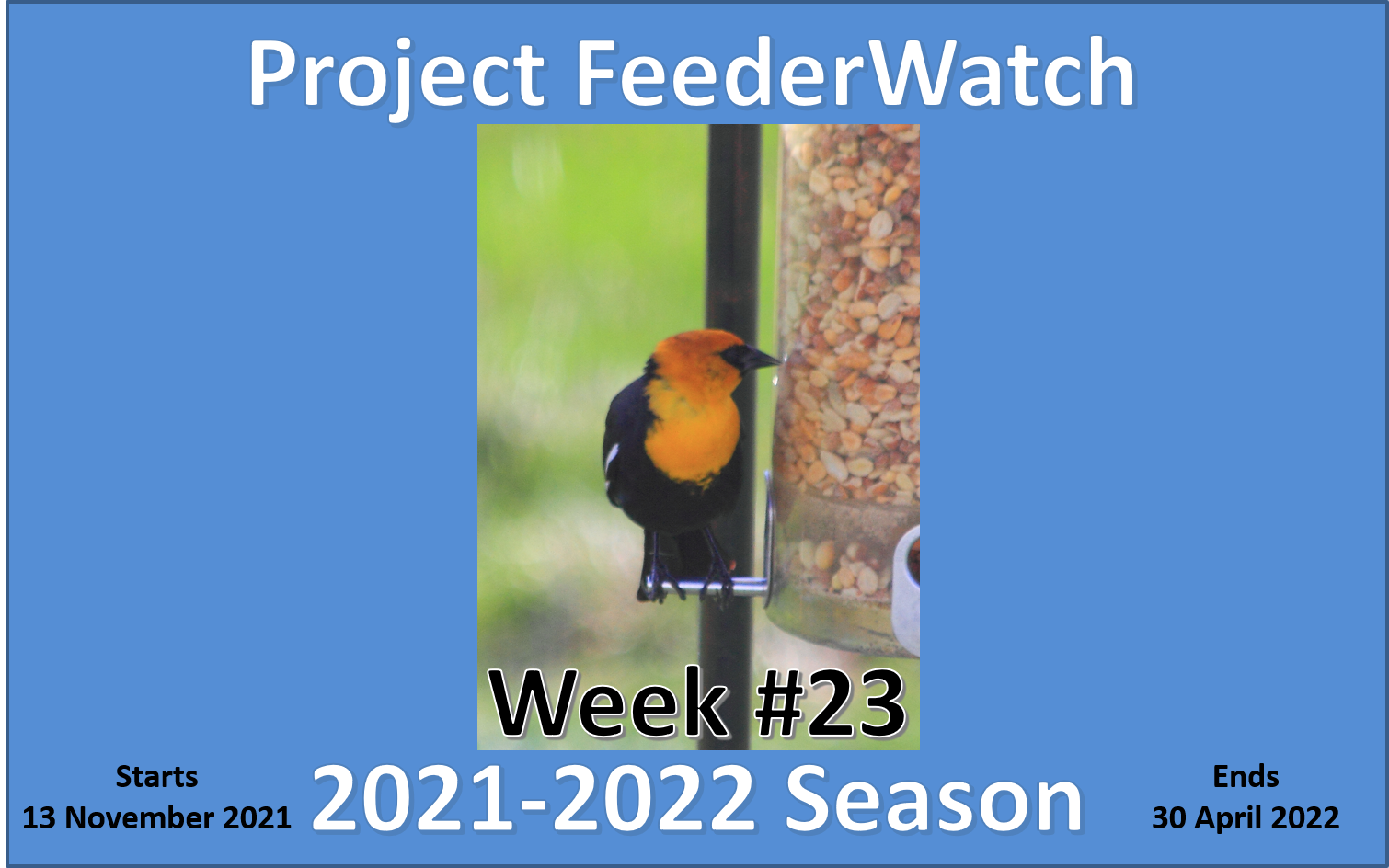 Project FeederWatch

Week #23

Starts
13 November 2021

2021-2022 Season

Ends
30 April 2022